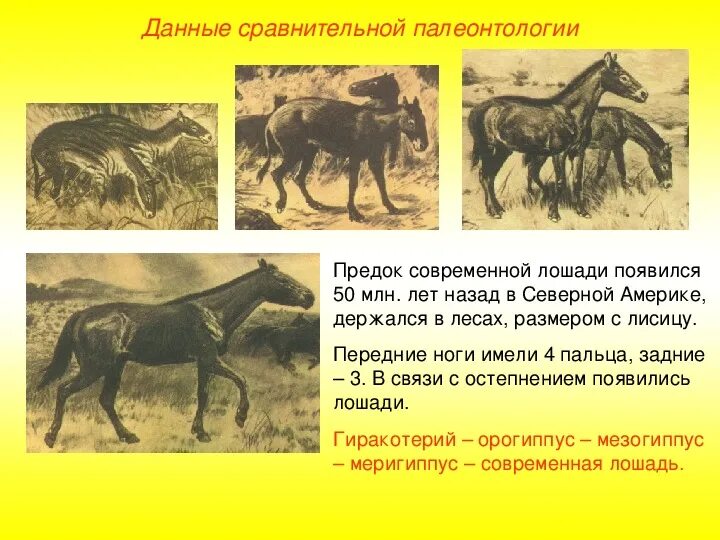 Данные сравнительной палеонтологии

Предок современной лошади появился 50 млн. лет назад в Северной Америке, держался в лесах, размером с лисицу.

Передние ноги имели 4 пальца, задние – 3. В связи с остепнением появились лошади.

Гиракотерий – орогиппус – мезогиппус – меригиппус – современная лошадь.